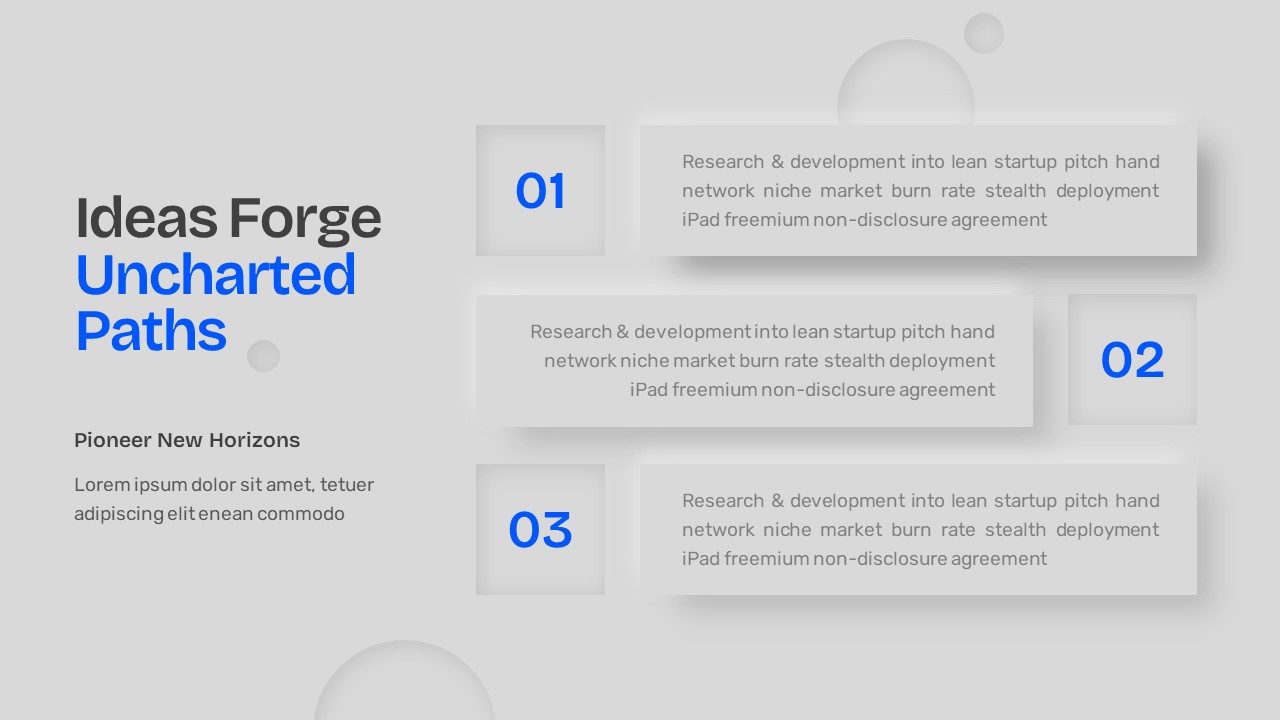 Ideas Forge Uncharted Paths

Pioneer New Horizons

Lorem ipsum dolor sit amet, tetuer adipiscing elit enean commodo

01

Research & development into lean startup pitch hand network niche market burn rate stealth deployment iPad freemium non-disclosure agreement

Research & development into lean startup pitch hand network niche market burn rate stealth deployment iPad freemium non-disclosure agreement

02

03

Research & development into lean startup pitch hand network niche market burn rate stealth deployment iPad freemium non-disclosure agreement